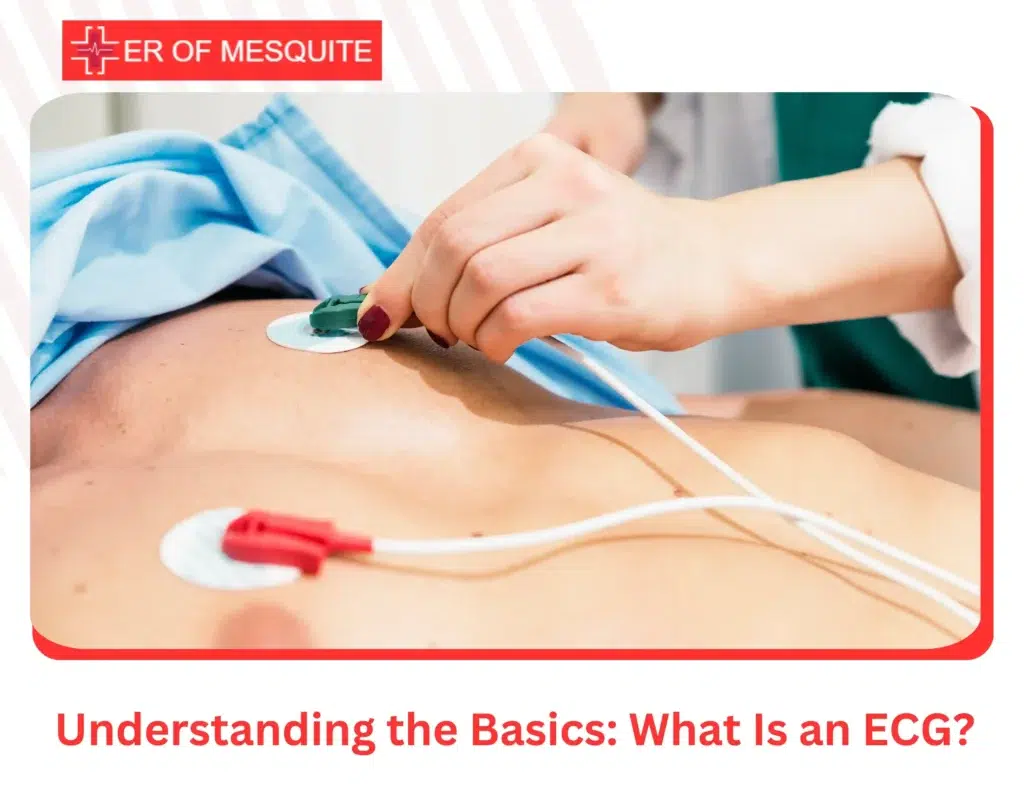 ER OF MESQUITE

Understanding the Basics: What Is an ECG?